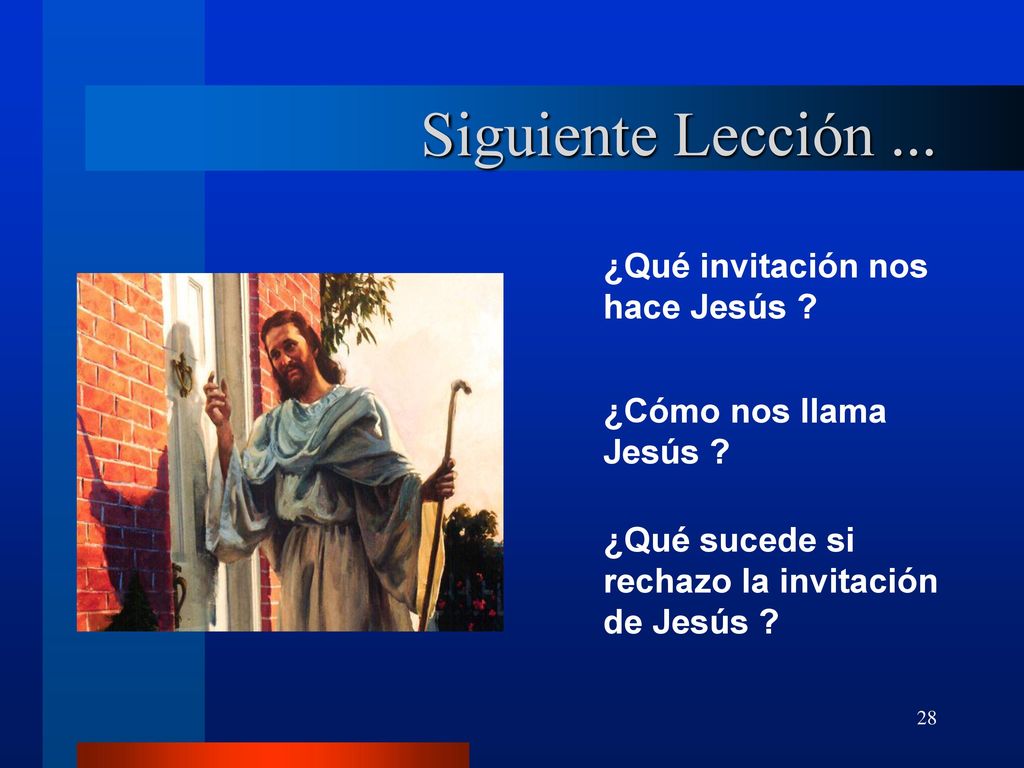 Siguiente Lección ...

¿Qué invitación nos hace Jesús ?

¿Cómo nos llama Jesús ?

¿Qué sucede si rechazo la invitación de Jesús ?

28